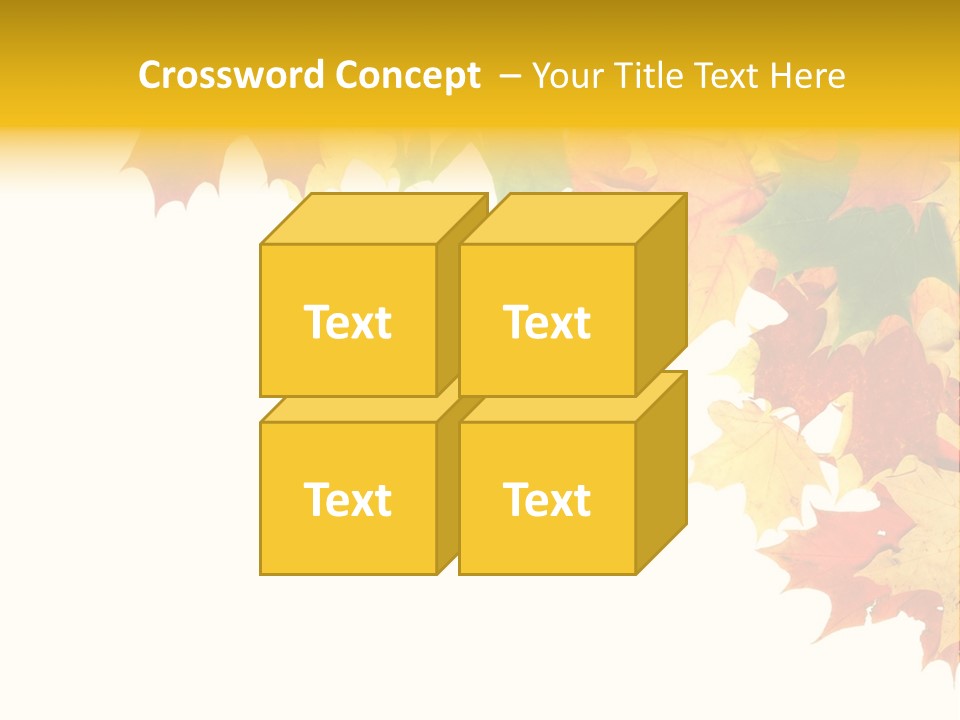 Crossword Concept – Your Title Text Here

Text

Text

Text

Text